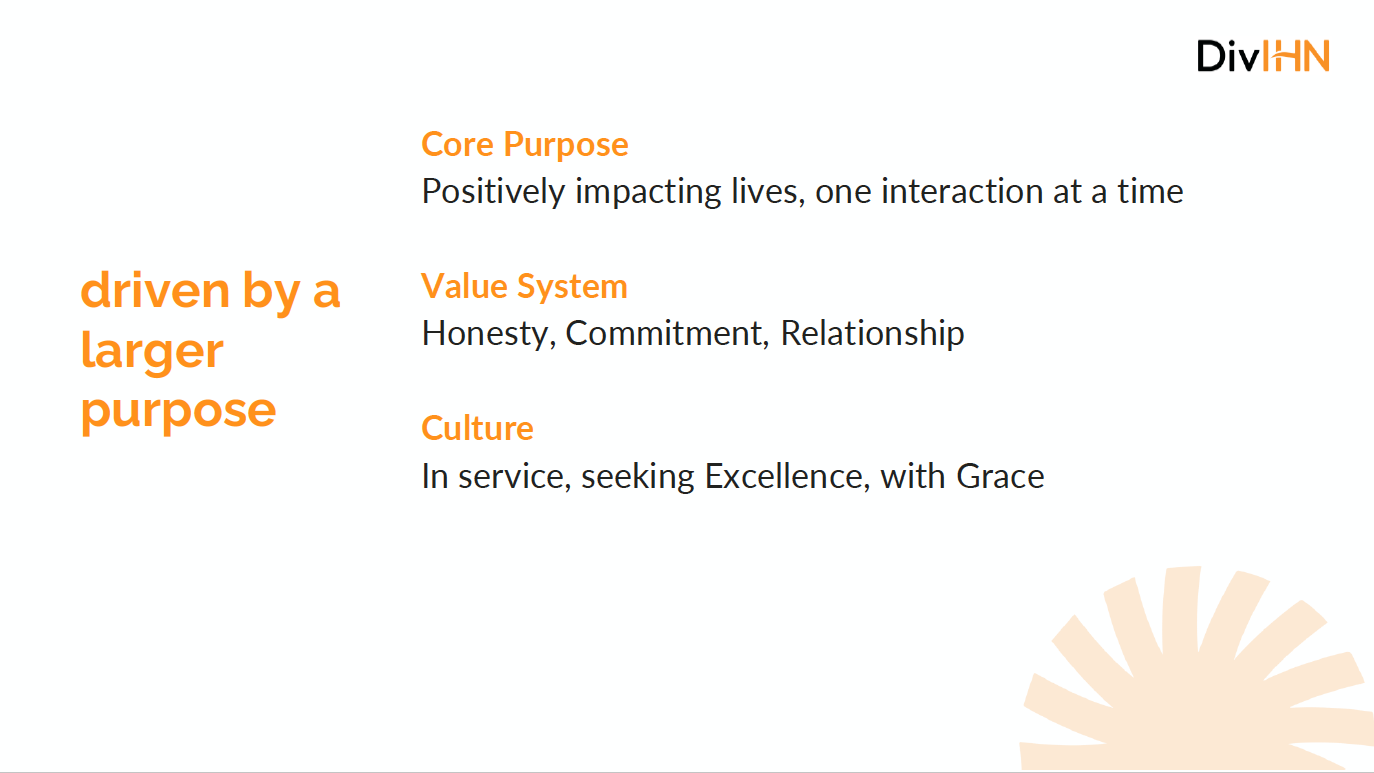 DivIHN

driven by a larger purpose

Core Purpose
Positively impacting lives, one interaction at a time

Value System
Honesty, Commitment, Relationship

Culture
In service, seeking Excellence, with Grace